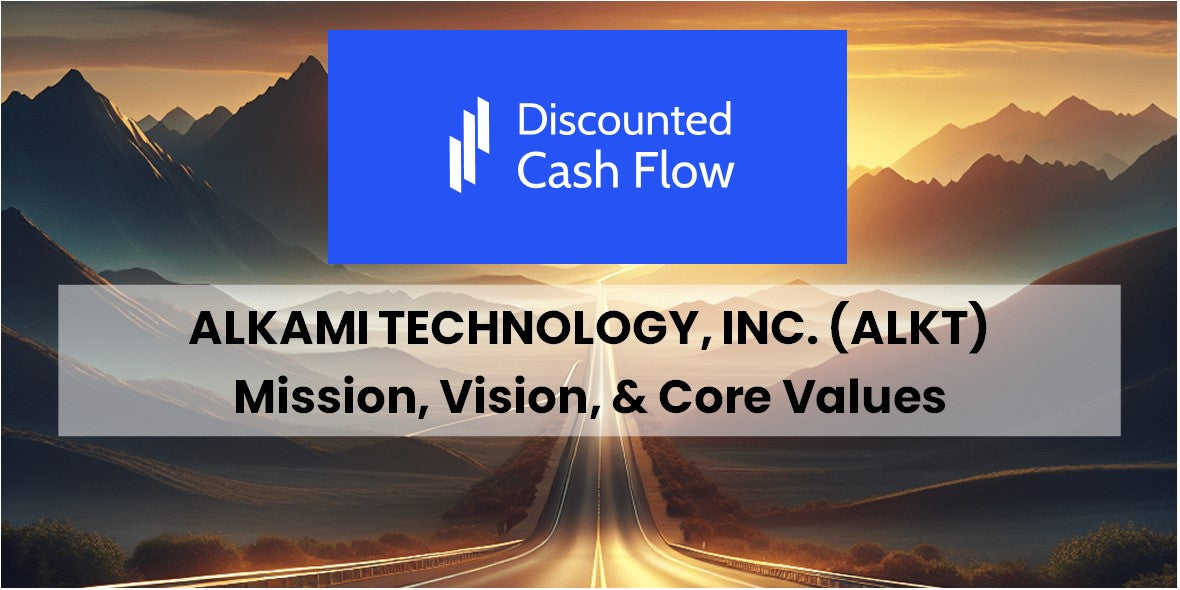 Discounted Cash Flow

ALKAMI TECHNOLOGY, INC. (ALKT)
Mission, Vision, & Core Values